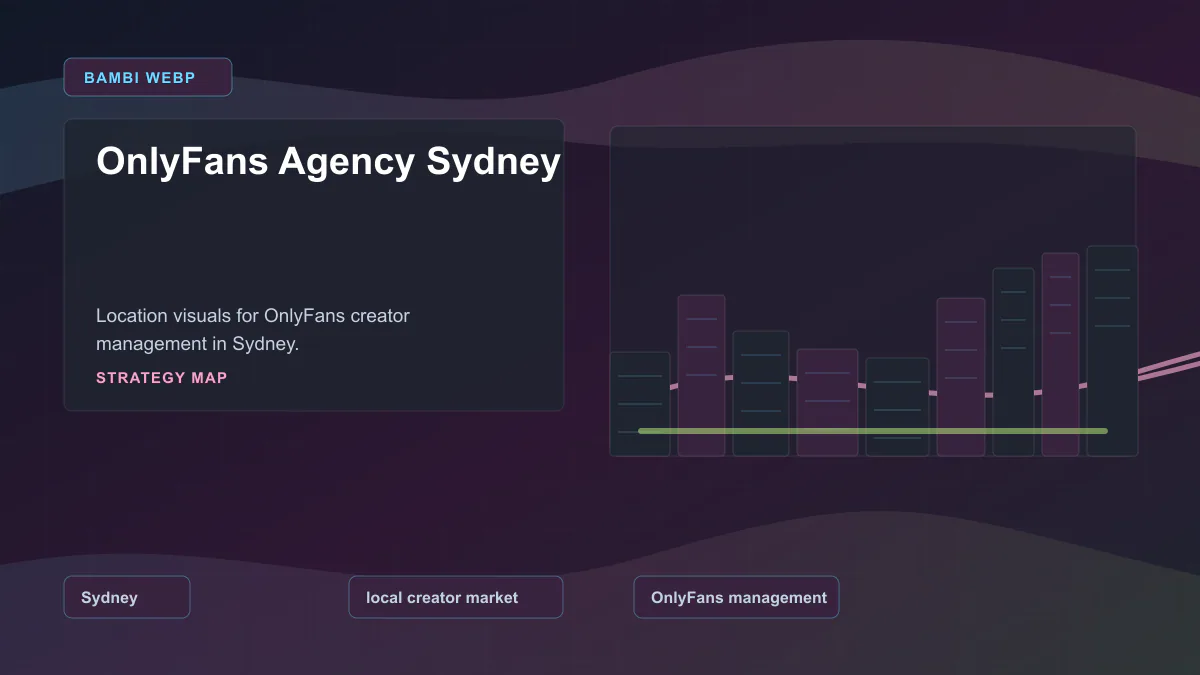 BAMBI WEBP

OnlyFans Agency Sydney

Location visuals for OnlyFans creator management in Sydney.

STRATEGY MAP

Sydney

local creator market

OnlyFans management